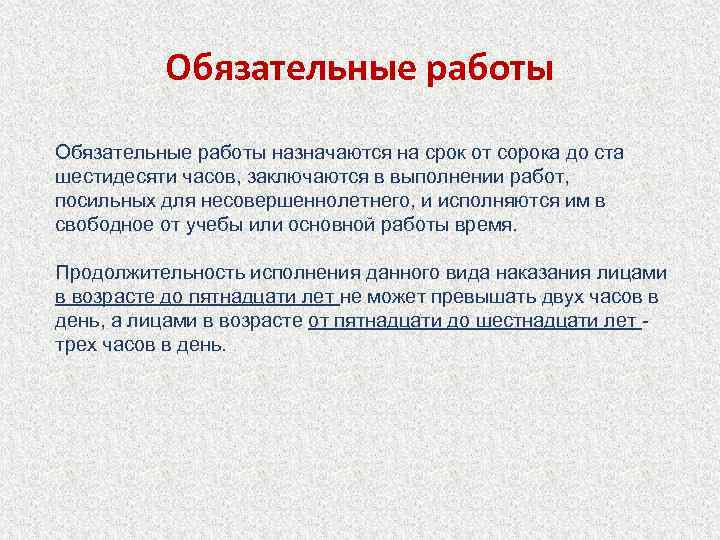 Обязательные работы

Обязательные работы назначаются на срок от сорока до ста шестидесяти часов, заключаются в выполнении работ, посильных для несовершеннолетнего, и исполняются им в свободное от учебы или основной работы время.

Продолжительность исполнения данного вида наказания лицами в возрасте до пятнадцати лет не может превышать двух часов в день, а лицами в возрасте от пятнадцати до шестнадцати лет - трех часов в день.